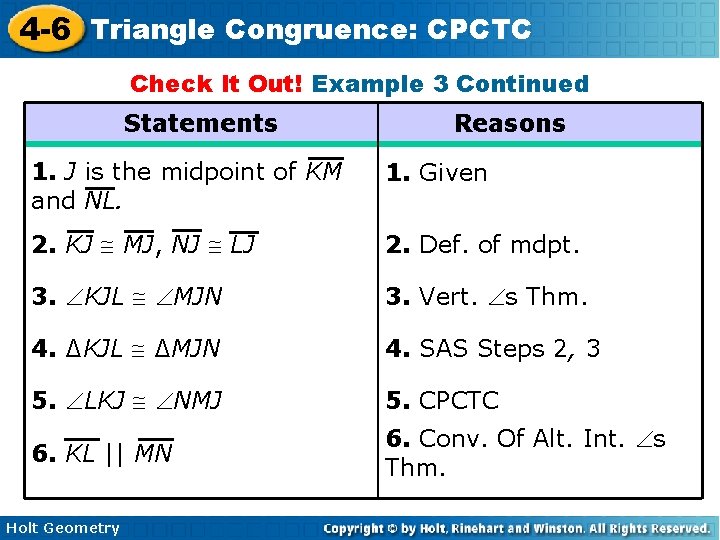 4-6 Triangle Congruence: CPCTC

Check It Out! Example 3 Continued

| Statements | Reasons |
|---|---|
| 1. J is the midpoint of $\overline{KM}$ and $\overline{NL}$. | 1. Given |
| 2. $\overline{KJ} \cong \overline{MJ}$, $\overline{NJ} \cong \overline{LJ}$ | 2. Def. of mdpt. |
| 3. $\angle KJL \cong \angle MJN$ | 3. Vert. $\angle$s Thm. |
| 4. $\Delta KJL \cong \Delta MJN$ | 4. SAS Steps 2, 3 |
| 5. $\angle LKJ \cong \angle NMJ$ | 5. CPCTC |
| 6. $\overline{KL} \parallel \overline{MN}$ | 6. Conv. Of Alt. Int. $\angle$s Thm. |

Holt Geometry

Copyright © by Holt, Rinehart and Winston. All Rights Reserved.